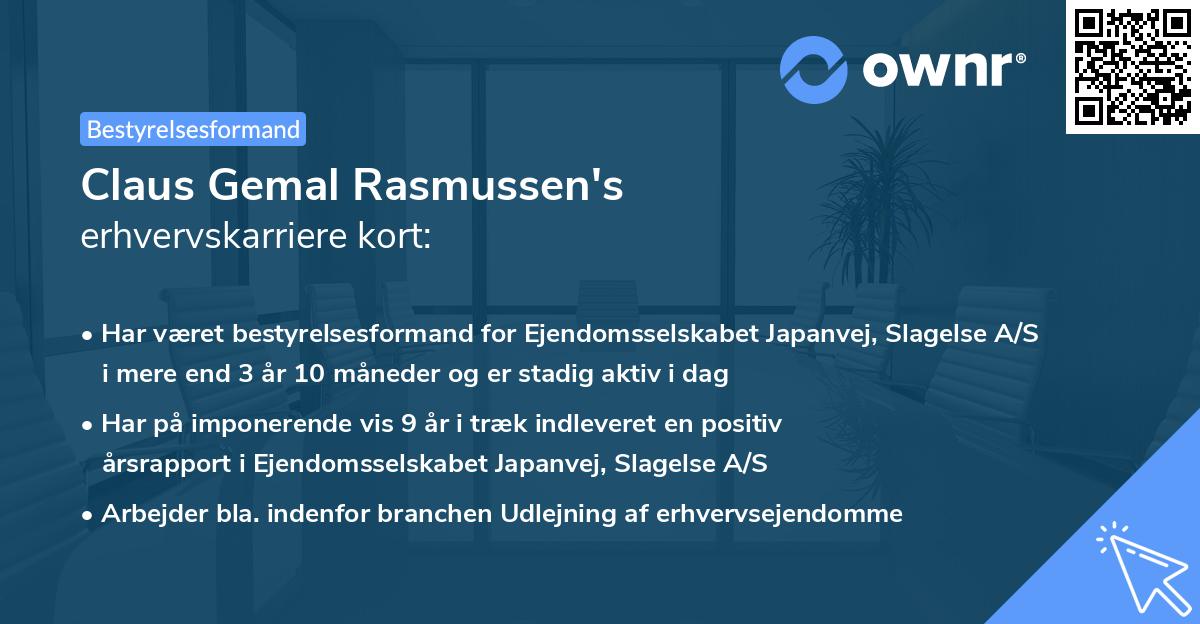 ownr®

Bestyrelsesformand

Claus Gemal Rasmussen's
erhvervskarriere kort:

• Har været bestyrelsesformand for Ejendomsselskabet Japanvej, Slagelse A/S i mere end 3 år 10 måneder og er stadig aktiv i dag

• Har på imponerende vis 9 år i træk indleveret en positiv årsrapport i Ejendomsselskabet Japanvej, Slagelse A/S

• Arbejder bla. indenfor branchen Udlejning af erhvervsejendomme